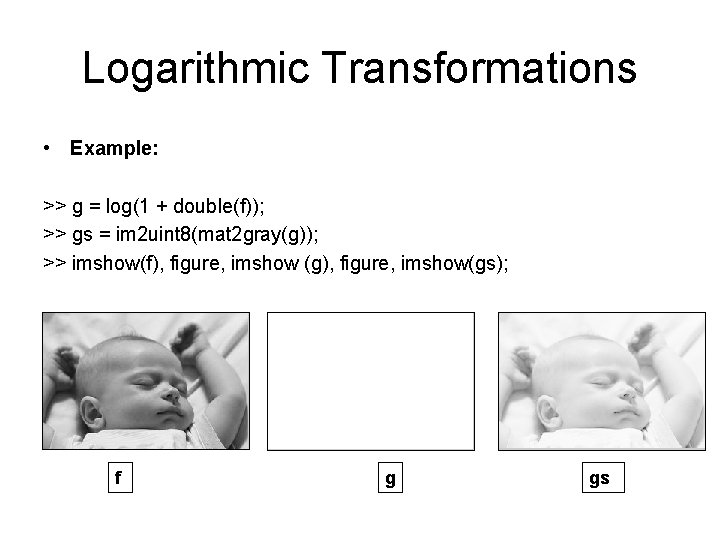 Logarithmic Transformations

• **Example:**

>> g = log(1 + double(f));
>> gs = im2uint8(mat2gray(g));
>> imshow(f), figure, imshow (g), figure, imshow(gs);

f

g

gs